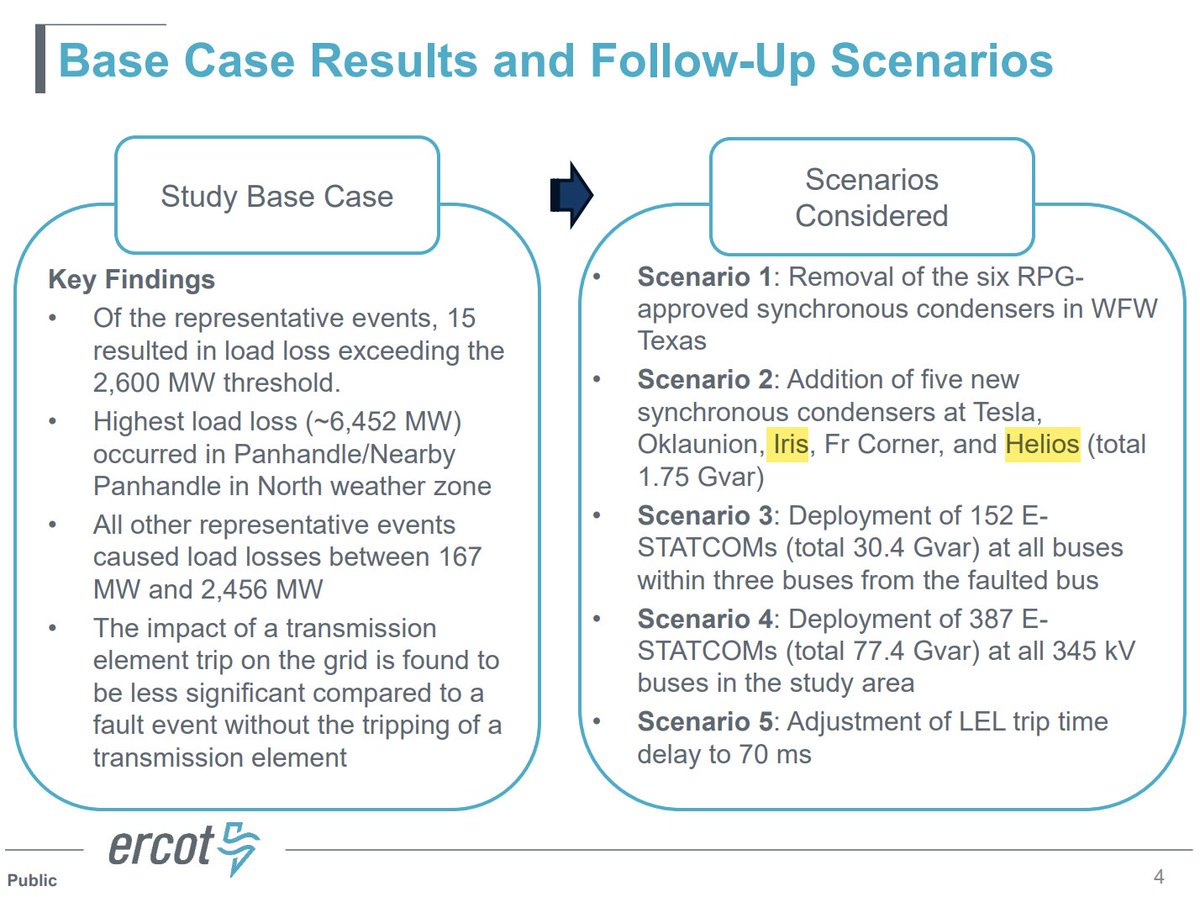 Base Case Results and Follow-Up Scenarios

Study Base Case

Key Findings

• Of the representative events, 15 resulted in load loss exceeding the 2,600 MW threshold.

• Highest load loss (~6,452 MW) occurred in Panhandle/Nearby Panhandle in North weather zone

• All other representative events caused load losses between 167 MW and 2,456 MW

• The impact of a transmission element trip on the grid is found to be less significant compared to a fault event without the tripping of a transmission element

Scenarios Considered

• Scenario 1: Removal of the six RPG-approved synchronous condensers in WFW Texas

• Scenario 2: Addition of five new synchronous condensers at Tesla, Oklaunion, Iris, Fr Corner, and Helios (total 1.75 Gvar)

• Scenario 3: Deployment of 152 E-STATCOMs (total 30.4 Gvar) at all buses within three buses from the faulted bus

• Scenario 4: Deployment of 387 E-STATCOMs (total 77.4 Gvar) at all 345 kV buses in the study area

• Scenario 5: Adjustment of LEL trip time delay to 70 ms

ercot

Public

4